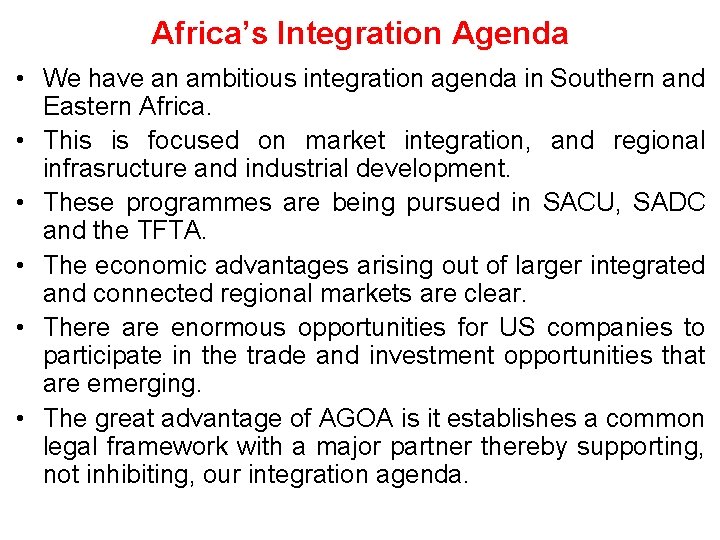 Africa's Integration Agenda

• We have an ambitious integration agenda in Southern and Eastern Africa.

• This is focused on market integration, and regional infrasructure and industrial development.

• These programmes are being pursued in SACU, SADC and the TFTA.

• The economic advantages arising out of larger integrated and connected regional markets are clear.

• There are enormous opportunities for US companies to participate in the trade and investment opportunities that are emerging.

• The great advantage of AGOA is it establishes a common legal framework with a major partner thereby supporting, not inhibiting, our integration agenda.